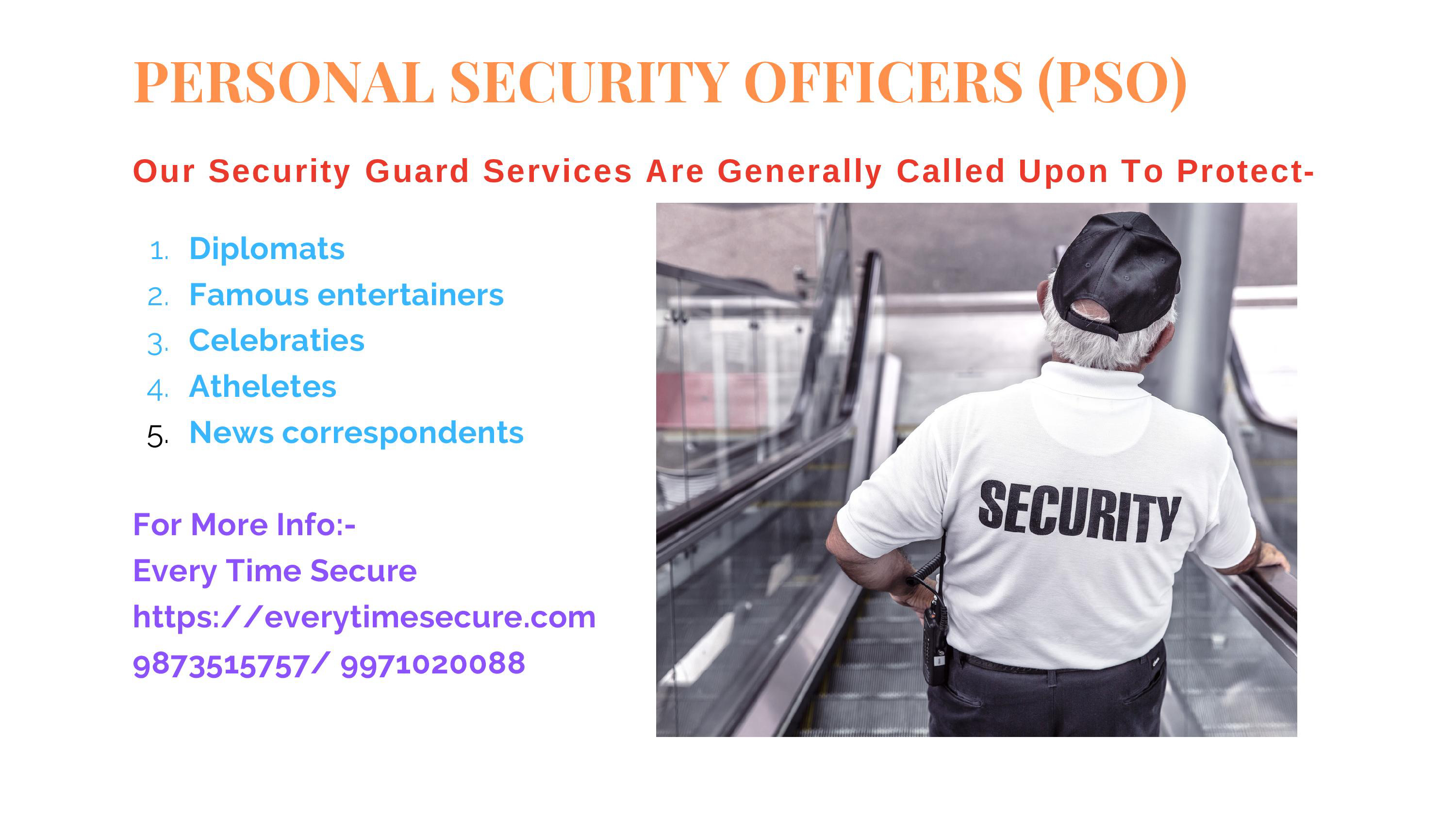 PERSONAL SECURITY OFFICERS (PSO)

Our Security Guard Services Are Generally Called Upon To Protect-

1. Diplomats
2. Famous entertainers
3. Celebraties
4. Atheletes
5. News correspondents

For More Info:-
Every Time Secure
https://everytimesecure.com
9873515757/ 9971020088

SECURITY